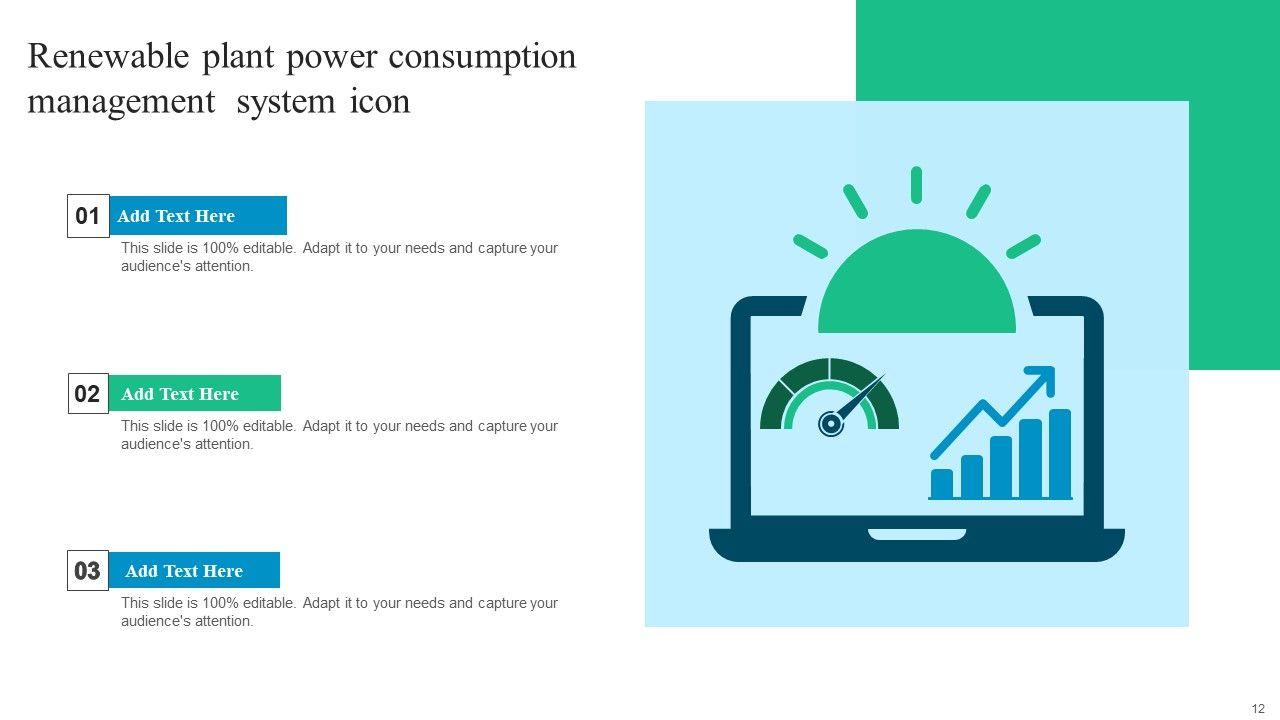 Renewable plant power consumption management system icon

01 Add Text Here

This slide is 100% editable. Adapt it to your needs and capture your audience's attention.

02 Add Text Here

This slide is 100% editable. Adapt it to your needs and capture your audience's attention.

03 Add Text Here

This slide is 100% editable. Adapt it to your needs and capture your audience's attention.

12